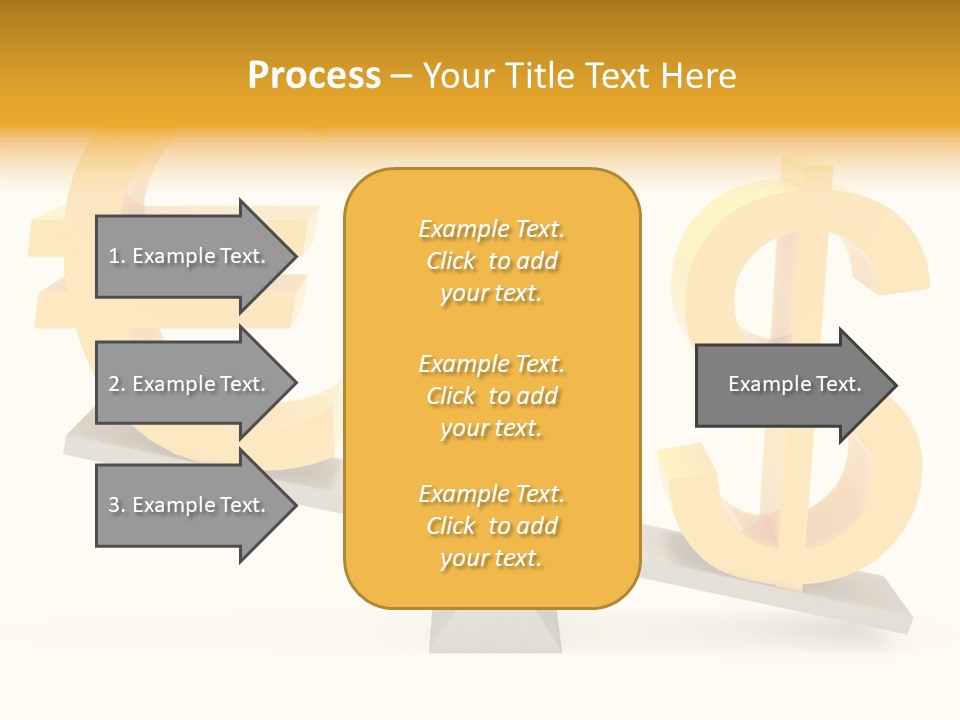 Process – Your Title Text Here

1. Example Text.

2. Example Text.

3. Example Text.

Example Text. Click to add your text.

Example Text. Click to add your text.

Example Text. Click to add your text.

Example Text.